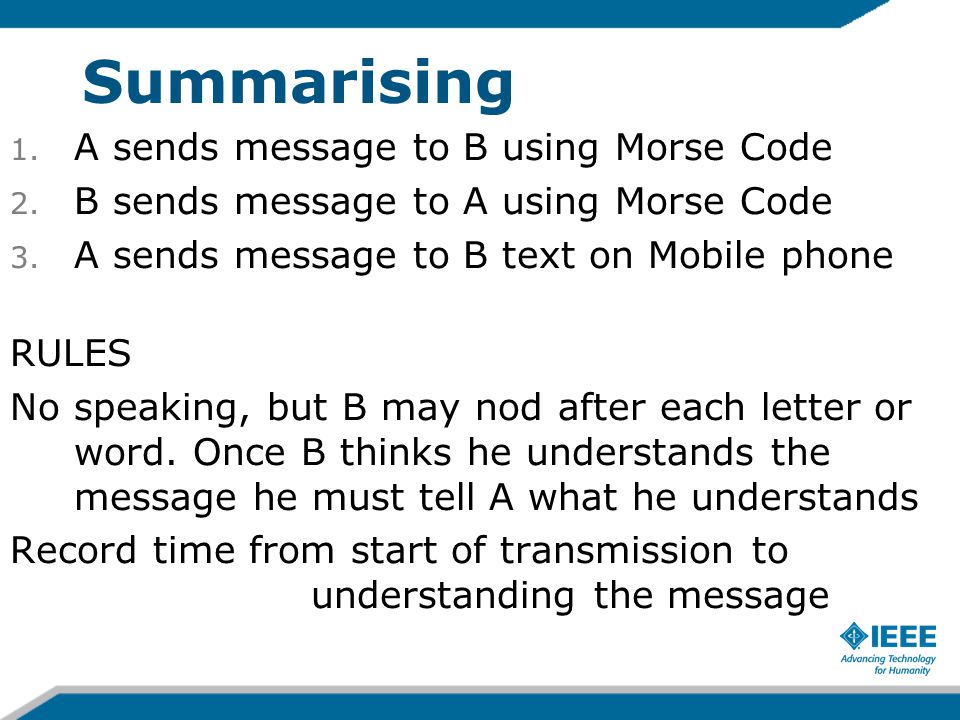 Summarising

1. A sends message to B using Morse Code
2. B sends message to A using Morse Code
3. A sends message to B text on Mobile phone

RULES

No speaking, but B may nod after each letter or word. Once B thinks he understands the message he must tell A what he understands

Record time from start of transmission to understanding the message

IEEE
Advancing Technology for Humanity